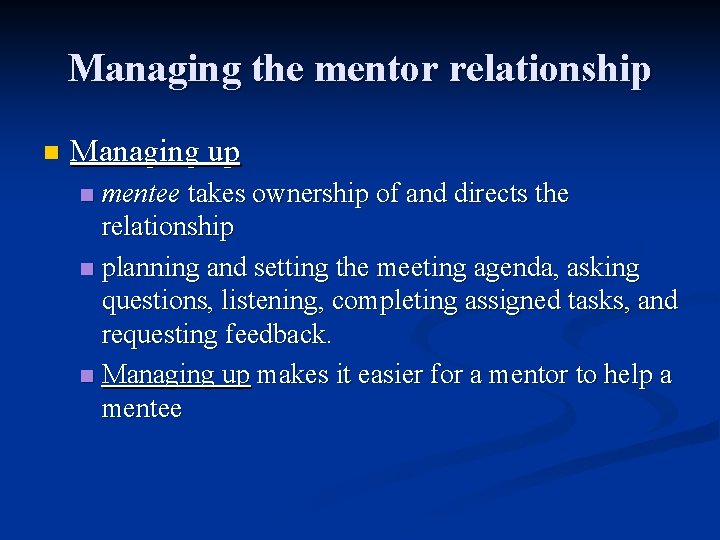 Managing the mentor relationship

Managing up

mentee takes ownership of and directs the relationship

planning and setting the meeting agenda, asking questions, listening, completing assigned tasks, and requesting feedback.

Managing up makes it easier for a mentor to help a mentee